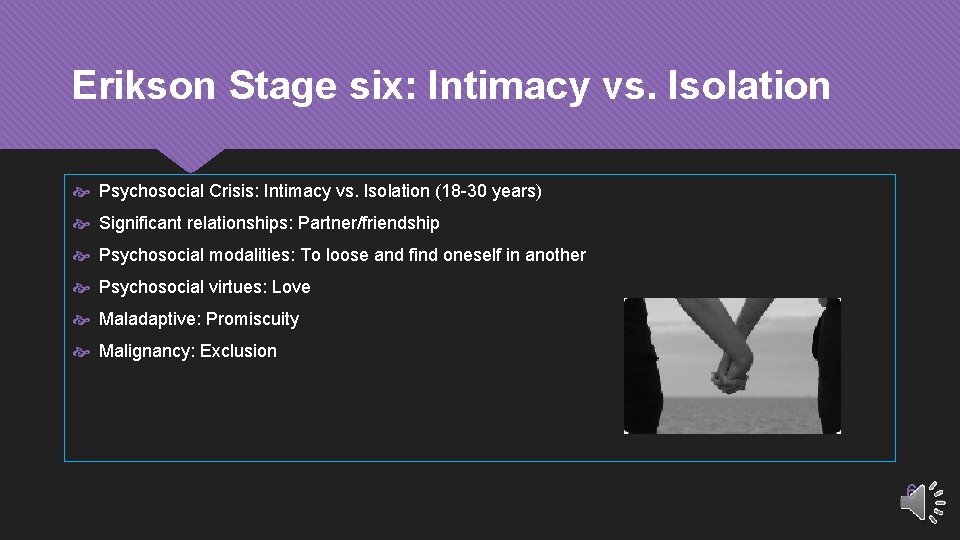 Erikson Stage six: Intimacy vs. Isolation

Psychosocial Crisis: Intimacy vs. Isolation (18-30 years)

Significant relationships: Partner/friendship

Psychosocial modalities: To loose and find oneself in another

Psychosocial virtues: Love

Maladaptive: Promiscuity

Malignancy: Exclusion

6